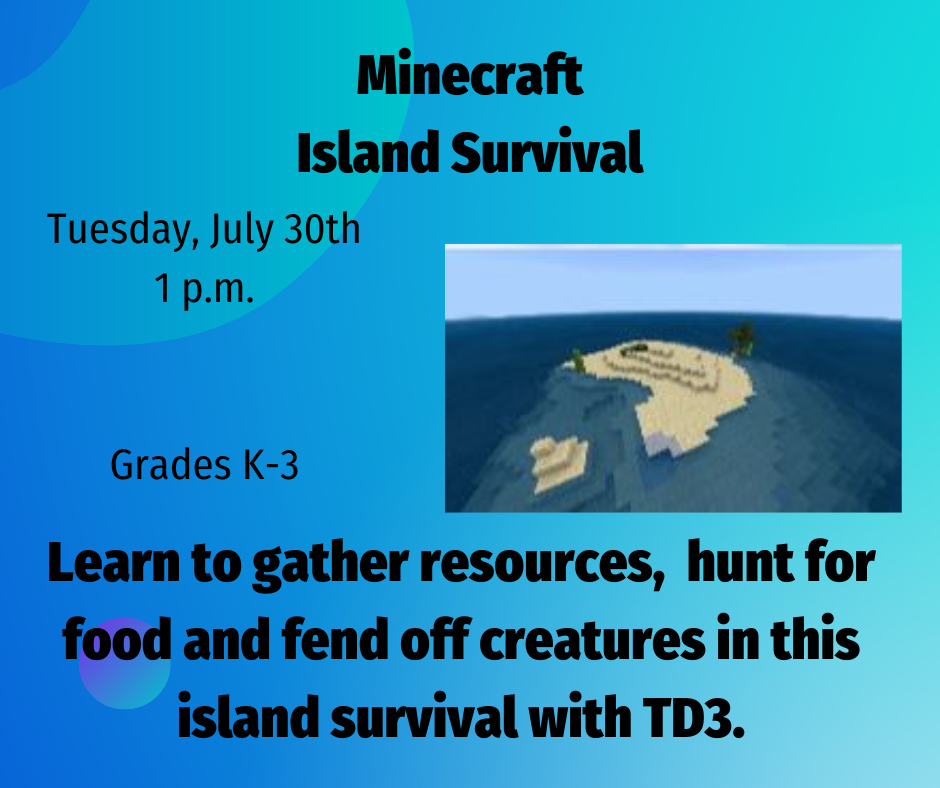 Minecraft
Island Survival

Tuesday, July 30th
1 p.m.

Grades K-3

Learn to gather resources, hunt for food and fend off creatures in this island survival with TD3.